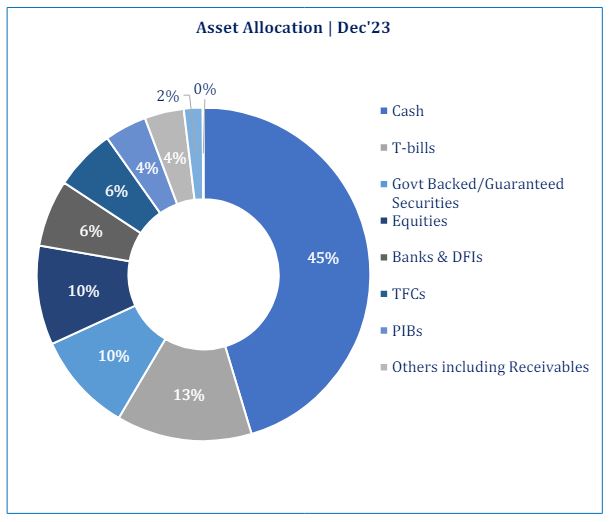 Asset Allocation | Dec'23

2%
0%
4%
4%
6%
6%
10%
10%
13%
45%

Cash
T-bills
Govt Backed/Guaranteed Securities
Equities
Banks & DFIs
TFCs
PIBs
Others including Receivables